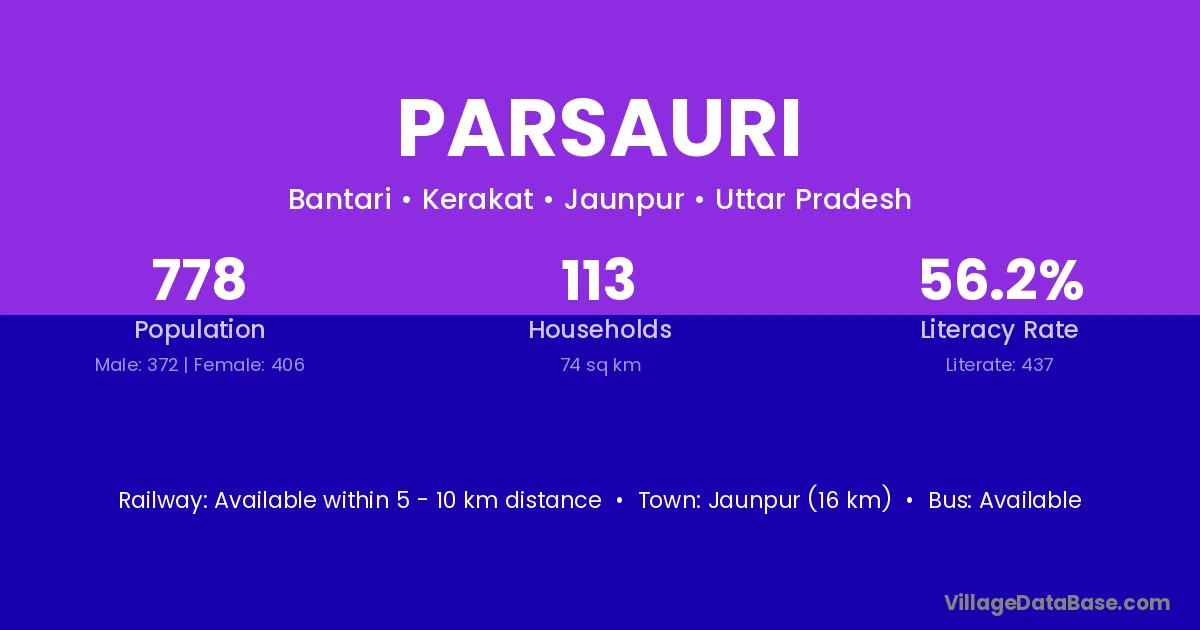 PARSAURI

Bantari • Kerakat • Jaunpur • Uttar Pradesh

778
Population
Male: 372 | Female: 406

113
Households
74 sq km

56.2%
Literacy Rate
Literate: 437

Railway: Available within 5 - 10 km distance • Town: Jaunpur (16 km) • Bus: Available

VillageDataBase.com